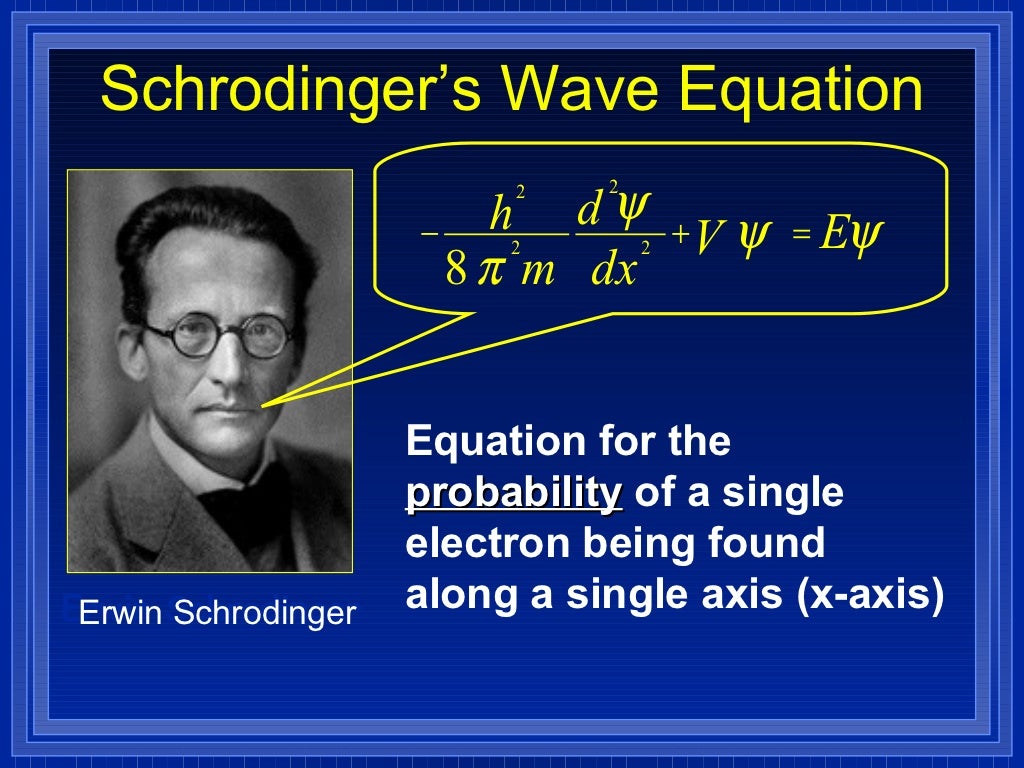 Schrodinger's Wave Equation

$-\frac{h^2}{8\pi^2 m}\frac{d^2\psi}{dx^2}+V\psi=E\psi$

Equation for the probability of a single electron being found along a single axis (x-axis)

Erwin Schrodinger